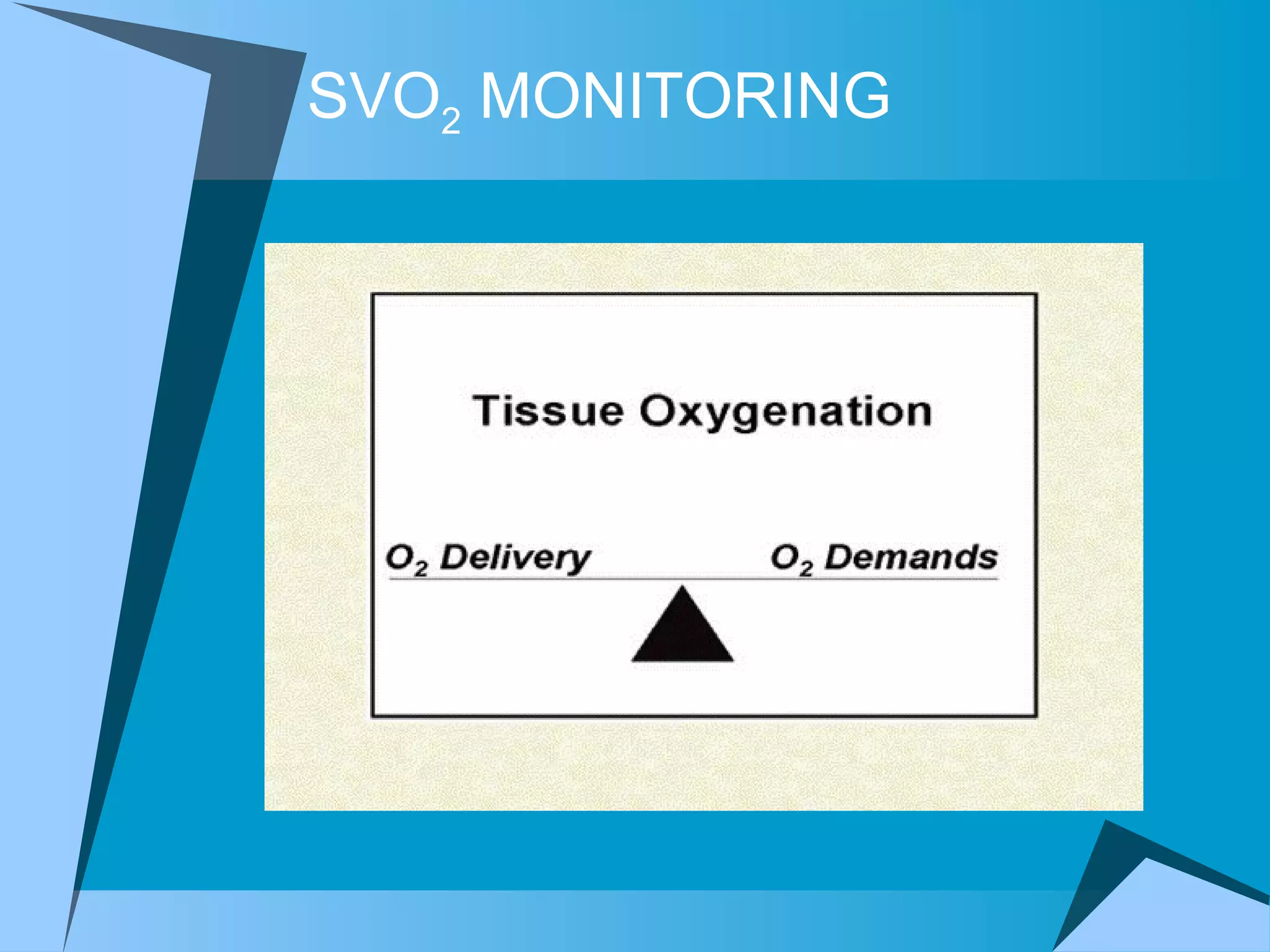 $SVO_2$ MONITORING

Tissue Oxygenation

$O_2$ Delivery

$O_2$ Demands